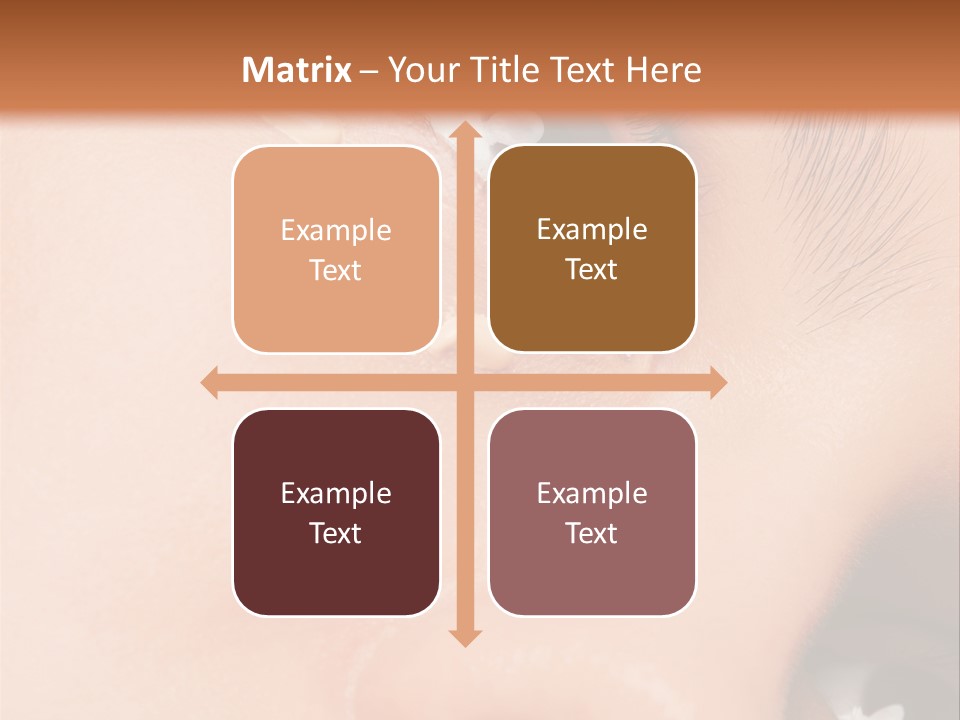 Matrix – Your Title Text Here

Example Text

Example Text

Example Text

Example Text